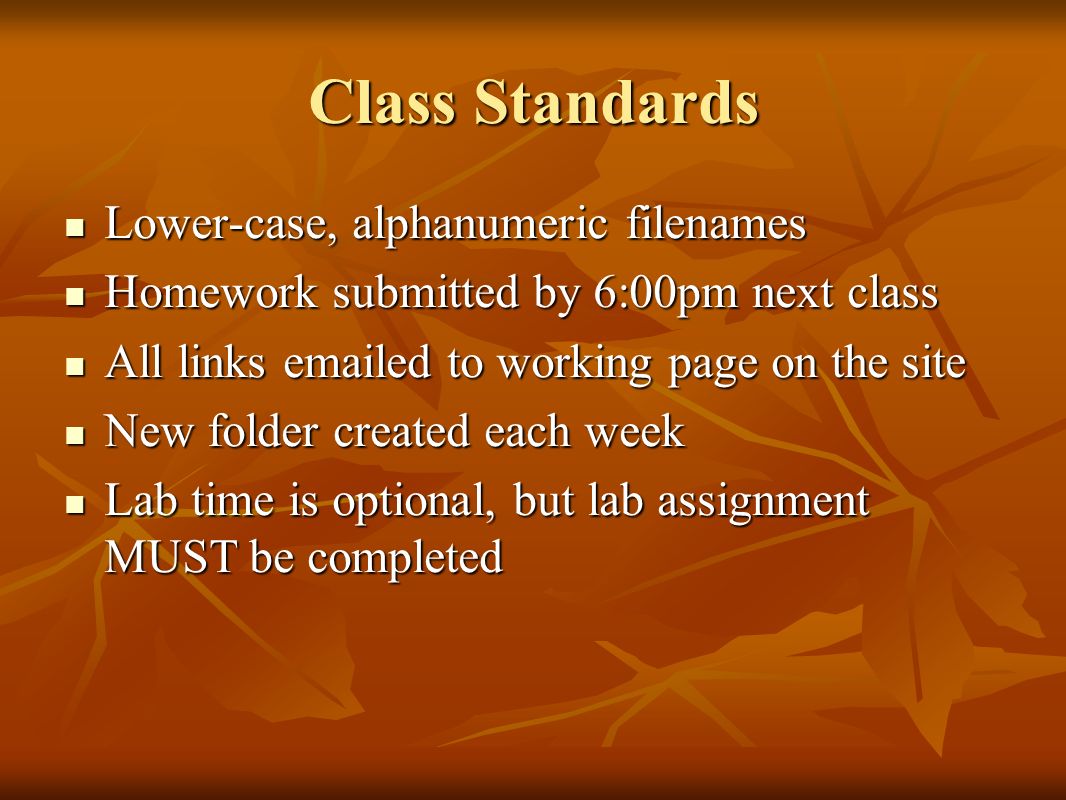 Class Standards

- Lower-case, alphanumeric filenames
- Homework submitted by 6:00pm next class
- All links emailed to working page on the site
- New folder created each week
- Lab time is optional, but lab assignment MUST be completed